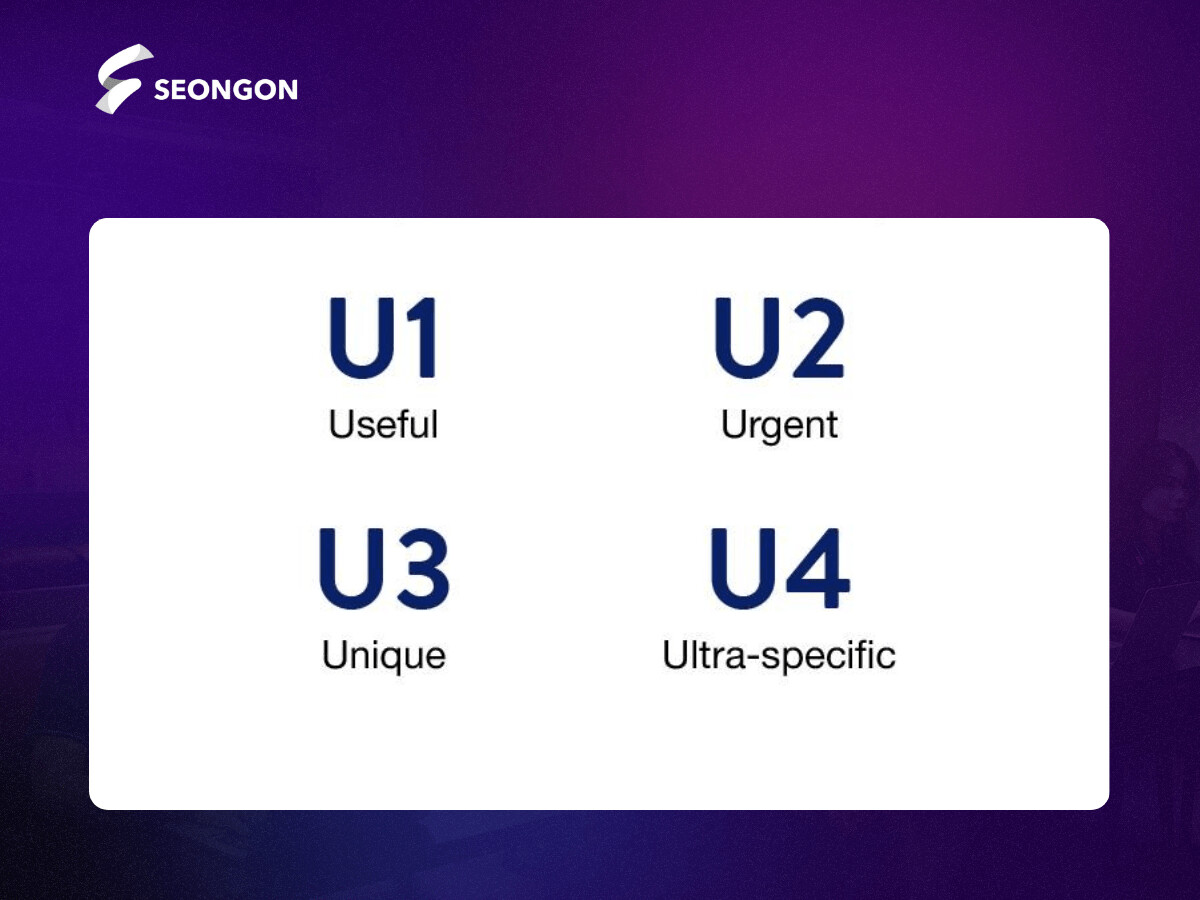 SEONGON

U1
Useful

U2
Urgent

U3
Unique

U4
Ultra-specific